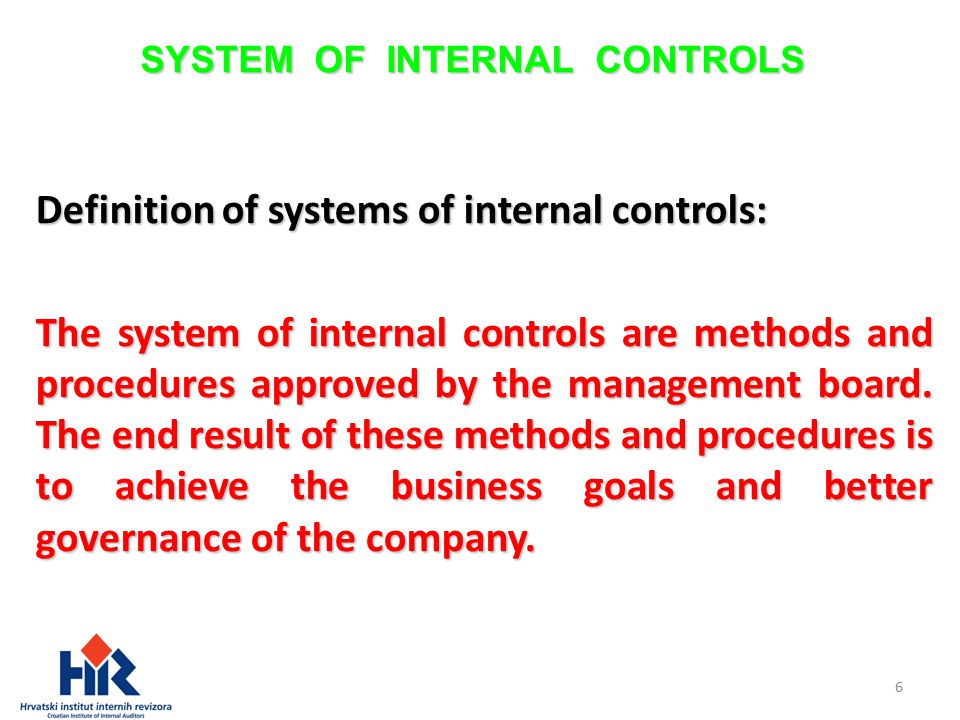 SYSTEM OF INTERNAL CONTROLS

Definition of systems of internal controls:

The system of internal controls are methods and procedures approved by the management board. The end result of these methods and procedures is to achieve the business goals and better governance of the company.

HIR
Hrvatski institut internih revizora
Croatian Institute of Internal Auditors

6